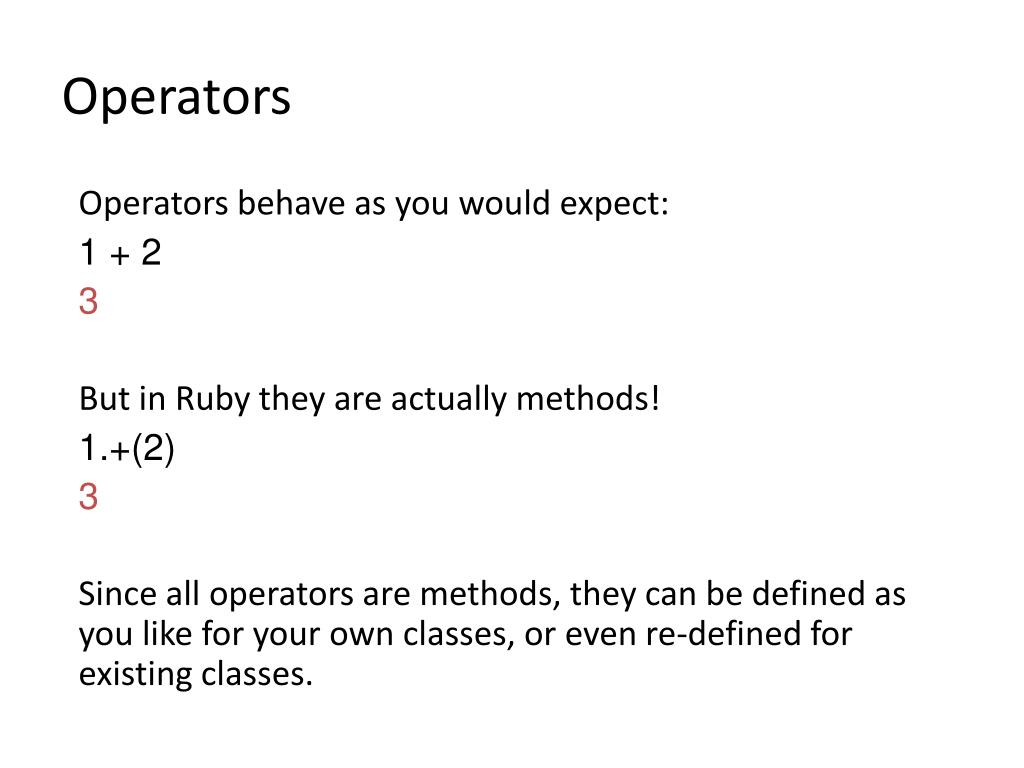 Operators

Operators behave as you would expect:

1 + 2

3

But in Ruby they are actually methods!

1.+(2)

3

Since all operators are methods, they can be defined as you like for your own classes, or even re-defined for existing classes.